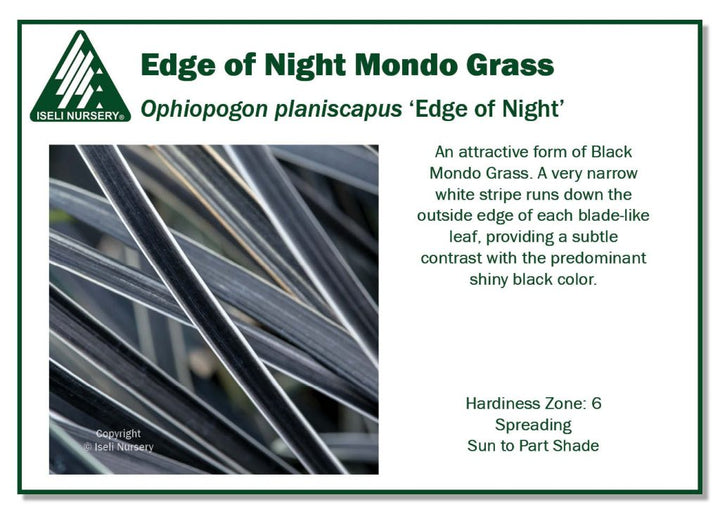 ISELI NURSERY®

Edge of Night Mondo Grass

Ophiopogon planiscapus 'Edge of Night'

Copyright
© Iseli Nursery

An attractive form of Black Mondo Grass. A very narrow white stripe runs down the outside edge of each blade-like leaf, providing a subtle contrast with the predominant shiny black color.

Hardiness Zone: 6
Spreading
Sun to Part Shade